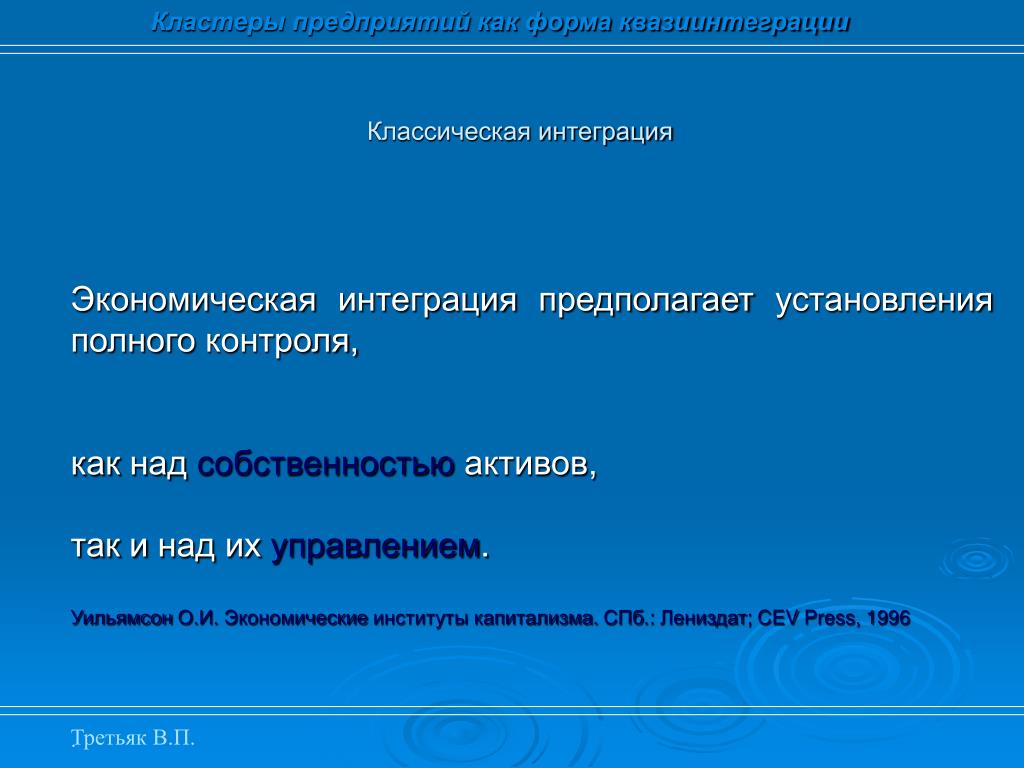 Кластеры предприятий как форма квазиинтеграции

Классическая интеграция

Экономическая интеграция предполагает установления полного контроля,

как над собственностью активов,

так и над их управлением.

Уильямсон О.И. Экономические институты капитализма. СПб.: Лениздат; CEV Press, 1996

Третьяк В.П.